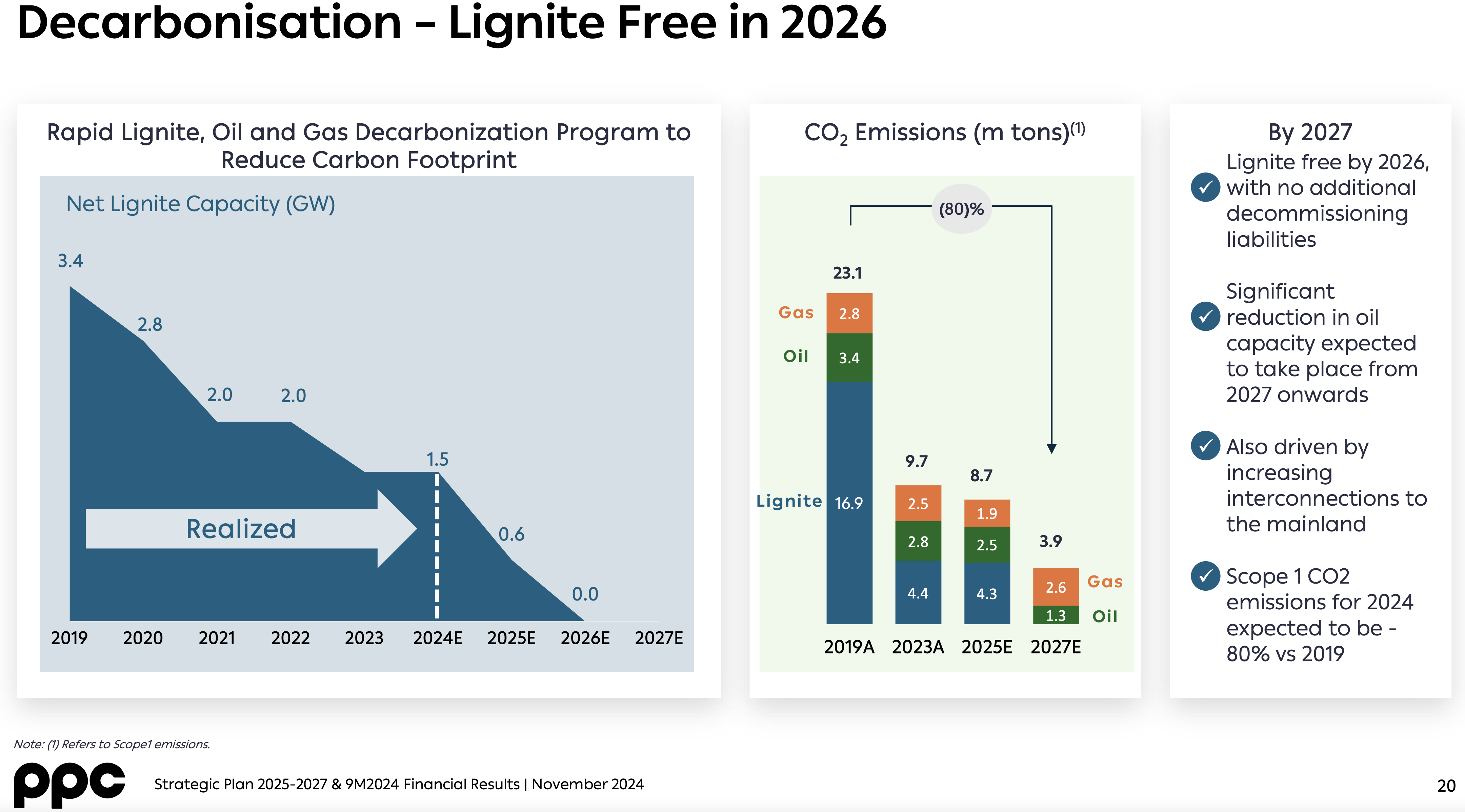 Decarbonisation – Lignite Free in 2026

Rapid Lignite, Oil and Gas Decarbonization Program to Reduce Carbon Footprint

Net Lignite Capacity (GW)

3.4
2.8
2.0
2.0
1.5
0.6
0.0

Realized

2019 2020 2021 2022 2023 2024E 2025E 2026E 2027E

$CO_2$ Emissions (m tons)$^{(1)}$

(80)%

23.1
Gas 2.8
Oil 3.4
Lignite 16.9

9.7
2.5
2.8
4.4

8.7
1.9
2.5
4.3

3.9
2.6 Gas
1.3 Oil

2019A 2023A 2025E 2027E

By 2027

Lignite free by 2026, with no additional decommissioning liabilities

Significant reduction in oil capacity expected to take place from 2027 onwards

Also driven by increasing interconnections to the mainland

Scope 1 CO2 emissions for 2024 expected to be - 80% vs 2019

Note: (1) Refers to Scope1 emissions.

ppc

Strategic Plan 2025-2027 & 9M2024 Financial Results | November 2024

20